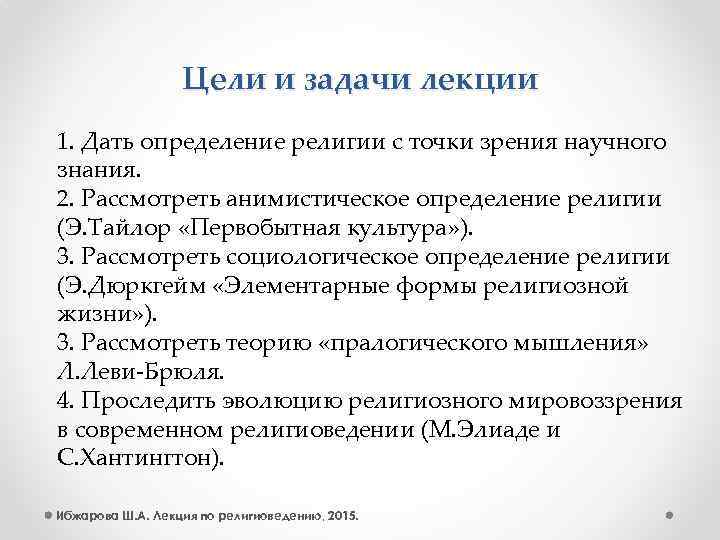 Цели и задачи лекции

1. Дать определение религии с точки зрения научного знания.
2. Рассмотреть анимистическое определение религии (Э.Тайлор «Первобытная культура»).
3. Рассмотреть социологическое определение религии (Э.Дюркгейм «Элементарные формы религиозной жизни»).
3. Рассмотреть теорию «пралогического мышления» Л.Леви-Брюля.
4. Проследить эволюцию религиозного мировоззрения в современном религиоведении (М.Элиаде и С.Хантингтон).

Ибжарова Ш.А. Лекция по религиоведению, 2015.